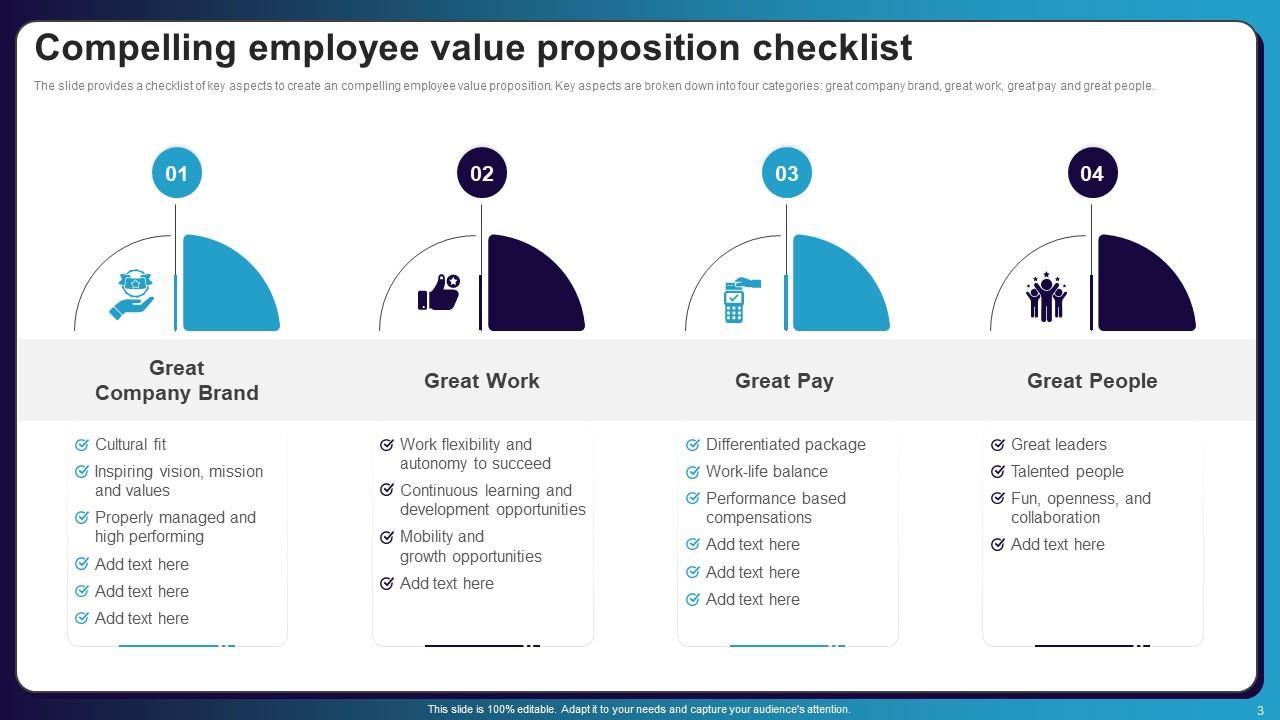 Compelling employee value proposition checklist

The slide provides a checklist of key aspects to create an compelling employee value proposition. Key aspects are broken down into four categories: great company brand, great work, great pay and great people.

01

Great Company Brand

Cultural fit
Inspiring vision, mission and values
Properly managed and high performing
Add text here
Add text here
Add text here

02

Great Work

Work flexibility and autonomy to succeed
Continuous learning and development opportunities
Mobility and growth opportunities
Add text here

03

Great Pay

Differentiated package
Work-life balance
Performance based compensations
Add text here
Add text here
Add text here

04

Great People

Great leaders
Talented people
Fun, openness, and collaboration
Add text here

This slide is 100% editable. Adapt it to your needs and capture your audience's attention.

3